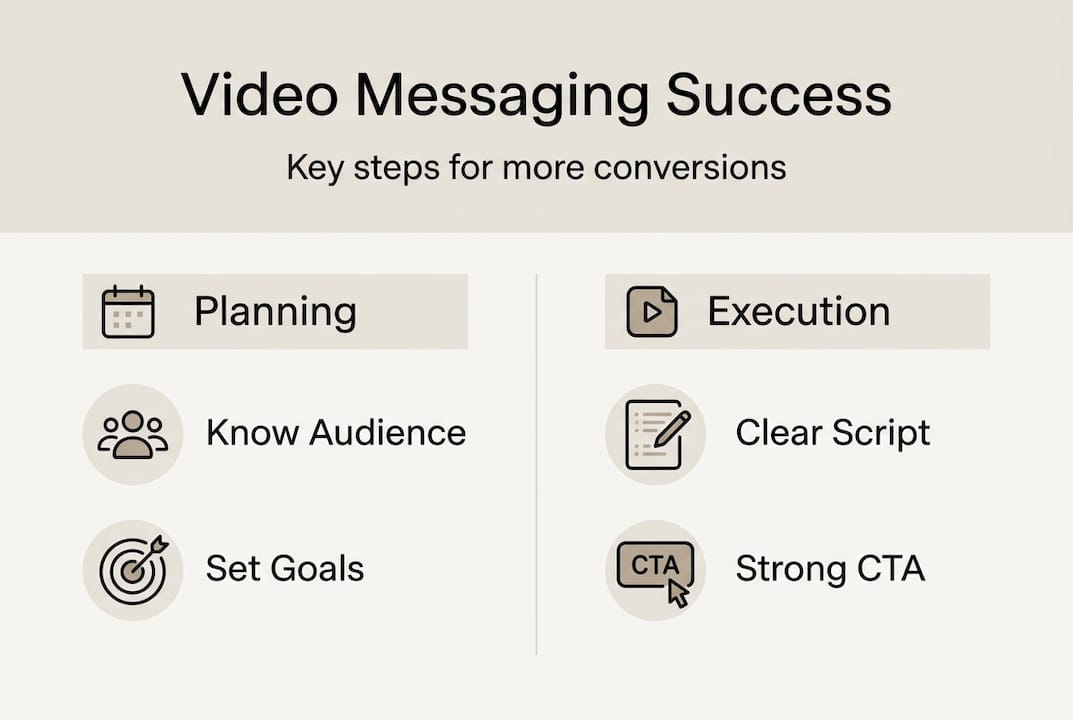 Video Messaging Success

Key steps for more conversions

Planning

Know Audience

Set Goals

Execution

Clear Script

CTA

Strong CTA